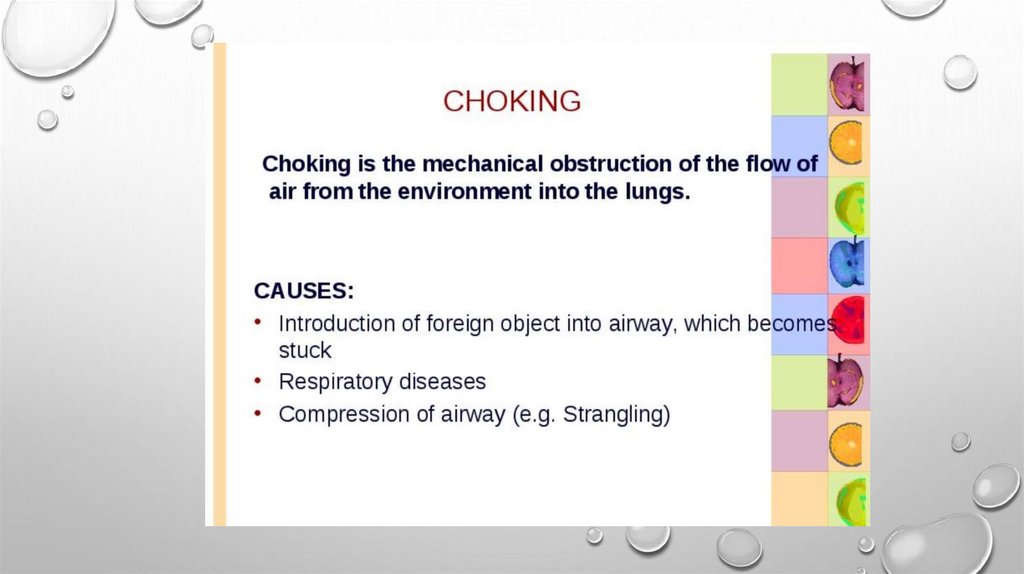 CHOKING

Choking is the mechanical obstruction of the flow of air from the environment into the lungs.

CAUSES:
• Introduction of foreign object into airway, which becomes stuck
• Respiratory diseases
• Compression of airway (e.g. Strangling)